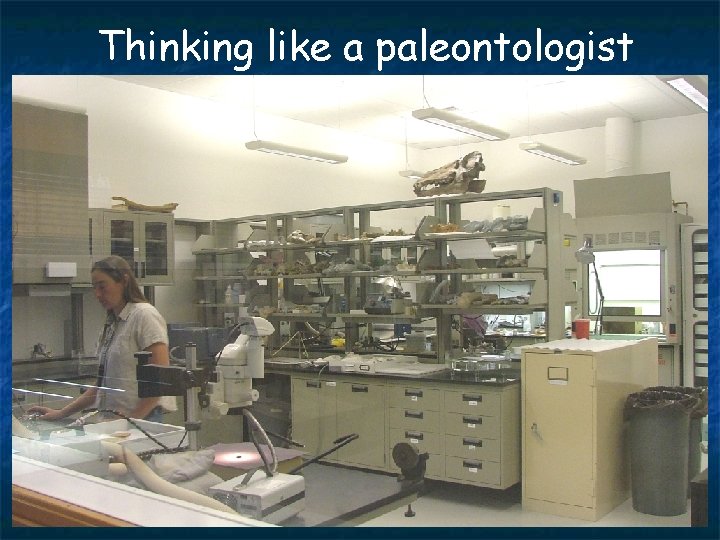 Thinking like a paleontologist